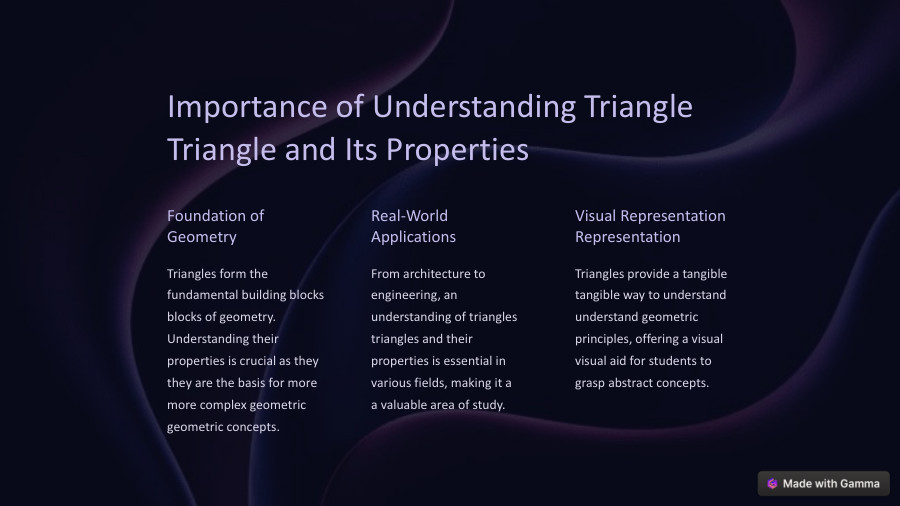 Importance of Understanding Triangle Triangle and Its Properties

Foundation of Geometry

Triangles form the fundamental building blocks blocks of geometry. Understanding their properties is crucial as they they are the basis for more more complex geometric geometric concepts.

Real-World Applications

From architecture to engineering, an understanding of triangles triangles and their properties is essential in various fields, making it a a valuable area of study.

Visual Representation Representation

Triangles provide a tangible tangible way to understand understand geometric principles, offering a visual visual aid for students to grasp abstract concepts.

Made with Gamma